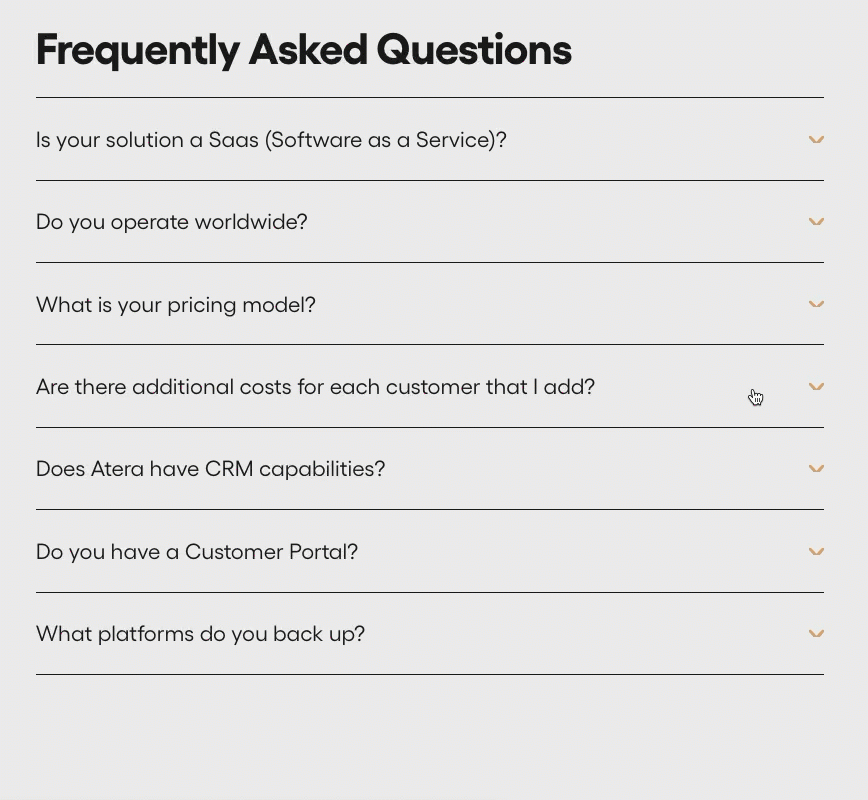 Frequently Asked Questions

Is your solution a Saas (Software as a Service)?

Do you operate worldwide?

What is your pricing model?

Are there additional costs for each customer that I add?

Does Atera have CRM capabilities?

Do you have a Customer Portal?

What platforms do you back up?